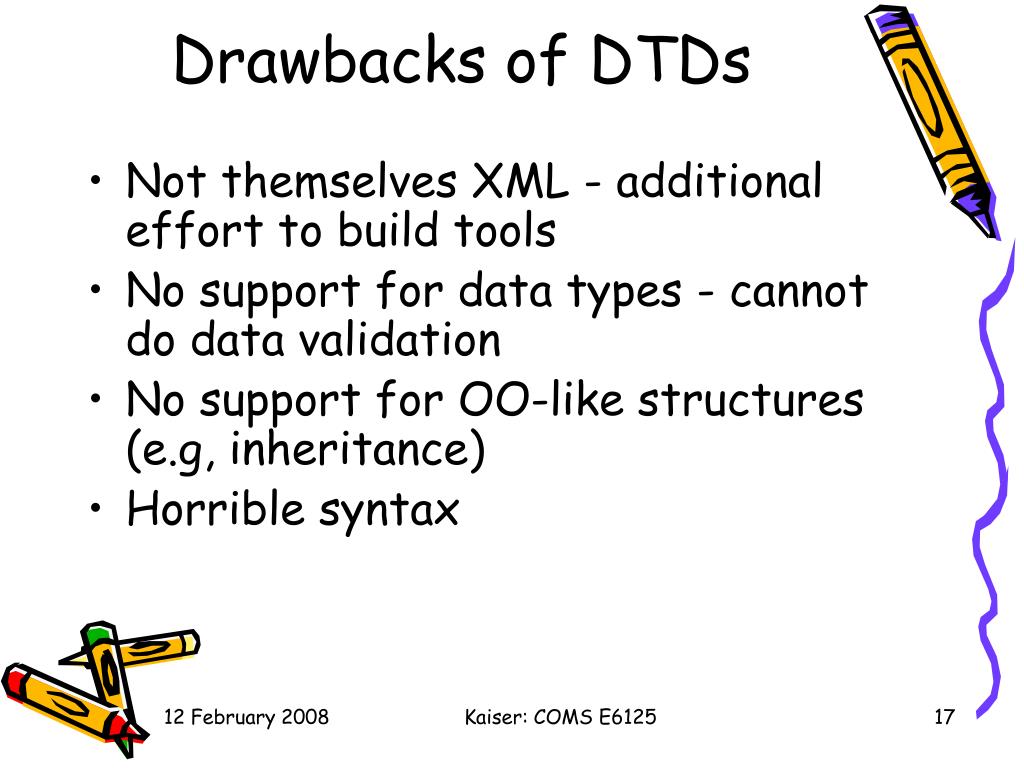 Drawbacks of DTDs

• Not themselves XML - additional effort to build tools
• No support for data types - cannot do data validation
• No support for OO-like structures (e.g, inheritance)
• Horrible syntax

12 February 2008

Kaiser: COMS E6125

17